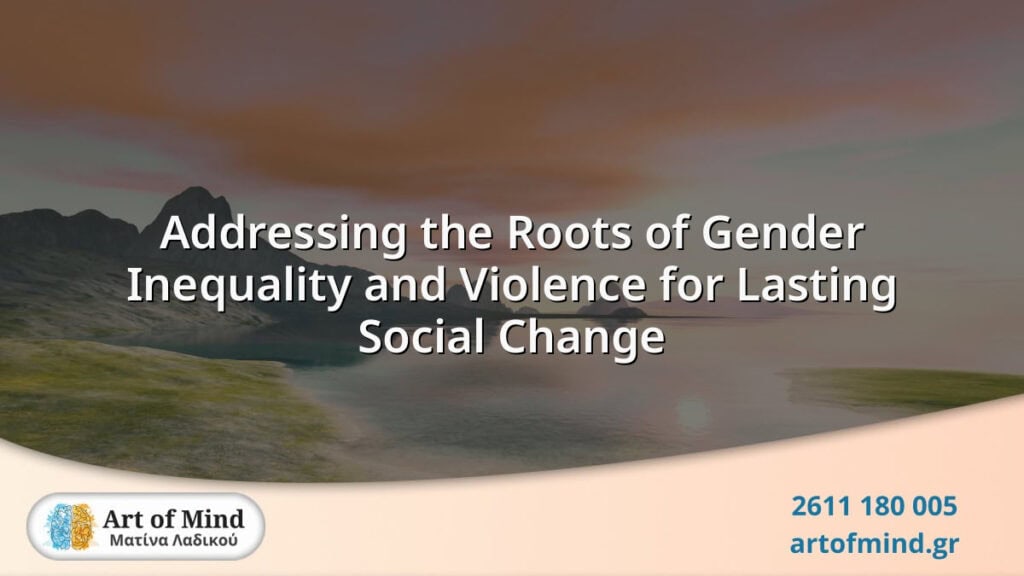 Addressing the Roots of Gender Inequality and Violence for Lasting Social Change

Art of Mind
Ματίνα Λαδικού

2611 180 005
artofmind.gr